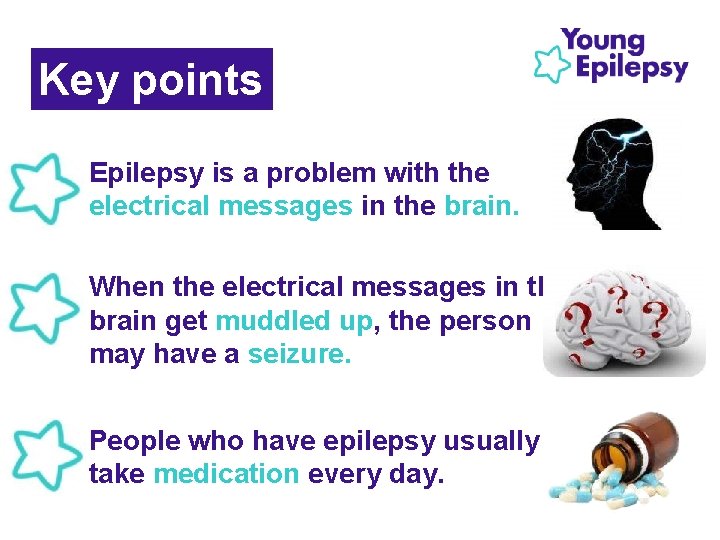 Key points

Young Epilepsy

Epilepsy is a problem with the electrical messages in the brain.

When the electrical messages in tl brain get muddled up, the person may have a seizure.

People who have epilepsy usually take medication every day.